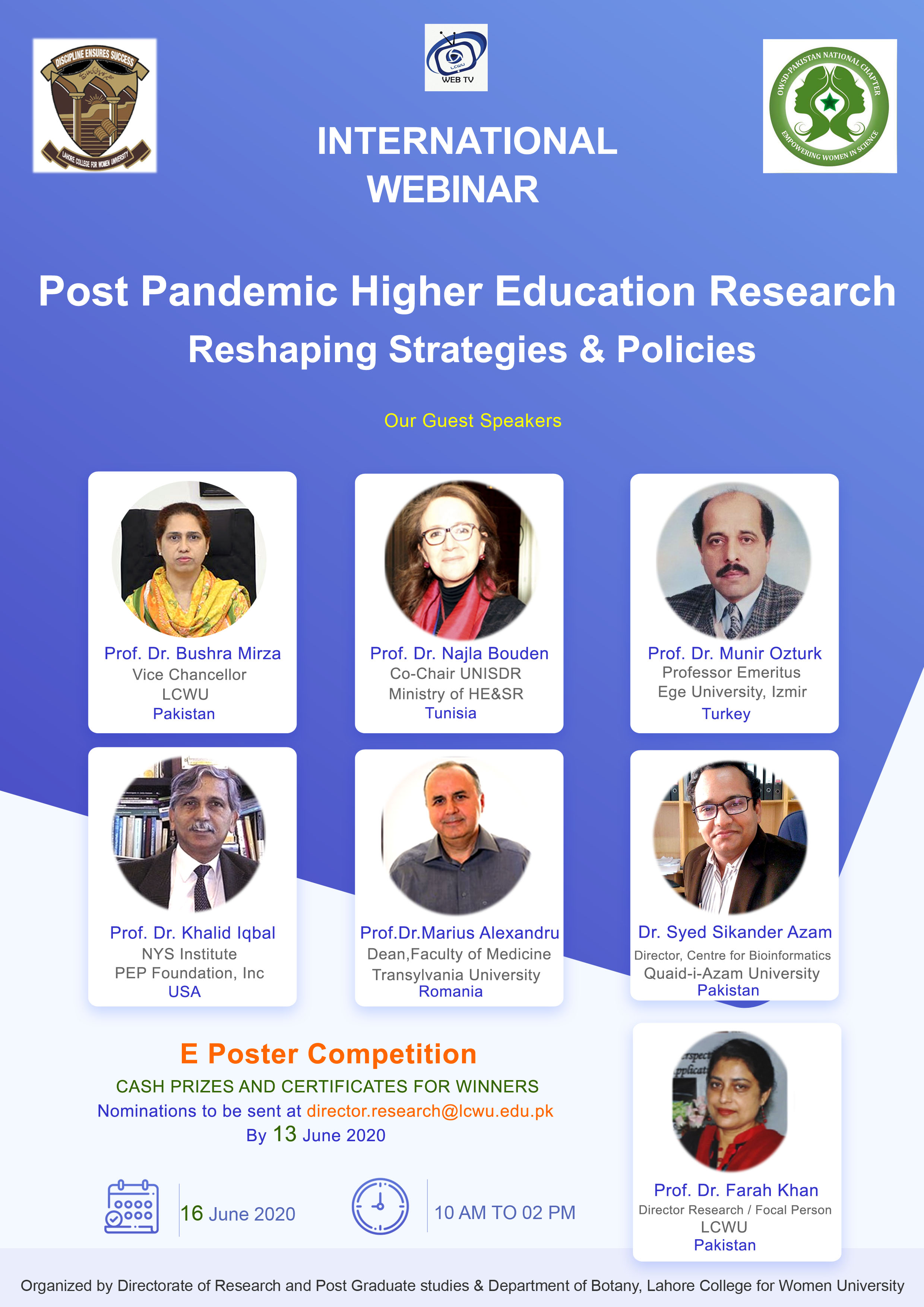 DISCIPLINE ENSURES SUCCESS
LAHORE COLLEGE FOR WOMEN UNIVERSITY

LCWU
WEB TV

OWSD-PAKISTAN NATIONAL CHAPTER
EMPOWERING WOMEN IN SCIENCE

INTERNATIONAL WEBINAR

Post Pandemic Higher Education Research
Reshaping Strategies & Policies

Our Guest Speakers

Prof. Dr. Bushra Mirza
Vice Chancellor
LCWU
Pakistan

Prof. Dr. Najla Bouden
Co-Chair UNISDR
Ministry of HE&SR
Tunisia

Prof. Dr. Munir Ozturk
Professor Emeritus
Ege University, Izmir
Turkey

Prof. Dr. Khalid Iqbal
NYS Institute
PEP Foundation, Inc
USA

Prof.Dr.Marius Alexandru
Dean,Faculty of Medicine
Transylvania University
Romania

Dr. Syed Sikander Azam
Director, Centre for Bioinformatics
Quaid-i-Azam University
Pakistan

E Poster Competition
CASH PRIZES AND CERTIFICATES FOR WINNERS
Nominations to be sent at director.research@lcwu.edu.pk
By 13 June 2020

16 June 2020

10 AM TO 02 PM

Prof. Dr. Farah Khan
Director Research / Focal Person
LCWU
Pakistan

Organized by Directorate of Research and Post Graduate studies & Department of Botany, Lahore College for Women University